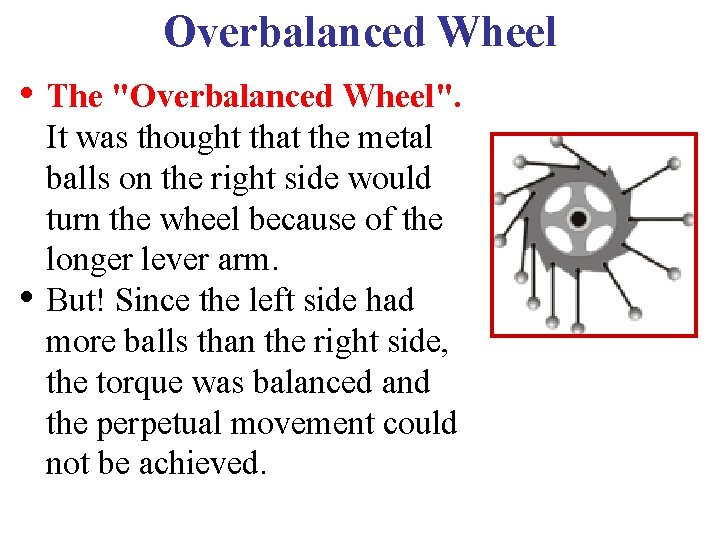 Overbalanced Wheel

• The "Overbalanced Wheel". It was thought that the metal balls on the right side would turn the wheel because of the longer lever arm.

• But! Since the left side had more balls than the right side, the torque was balanced and the perpetual movement could not be achieved.